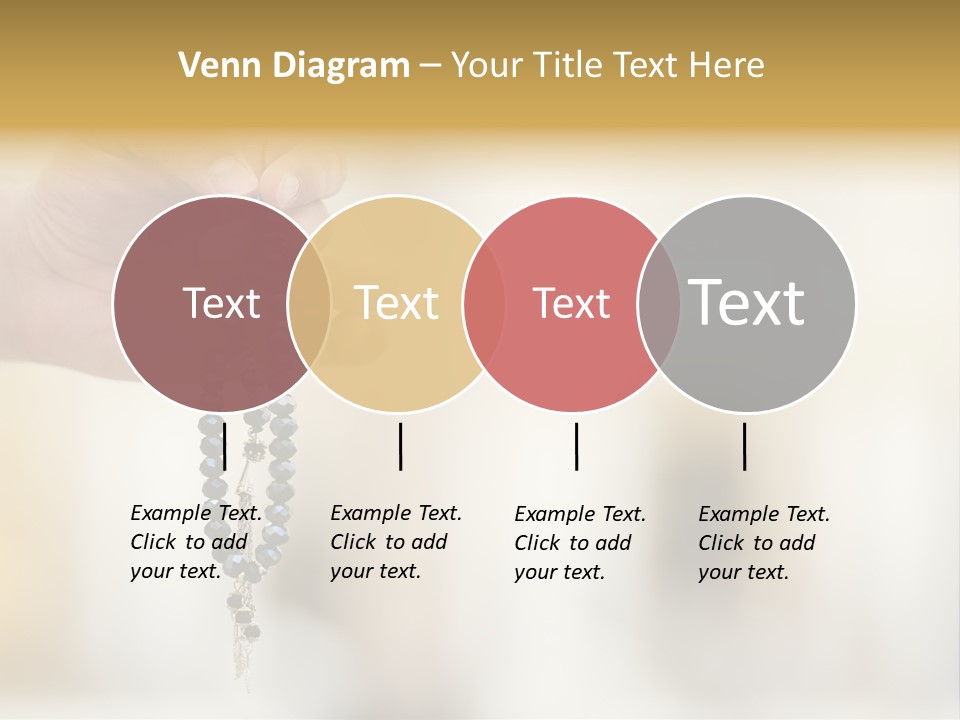 Venn Diagram – Your Title Text Here

Text

Text

Text

Text

Example Text. Click to add your text.

Example Text. Click to add your text.

Example Text. Click to add your text.

Example Text. Click to add your text.